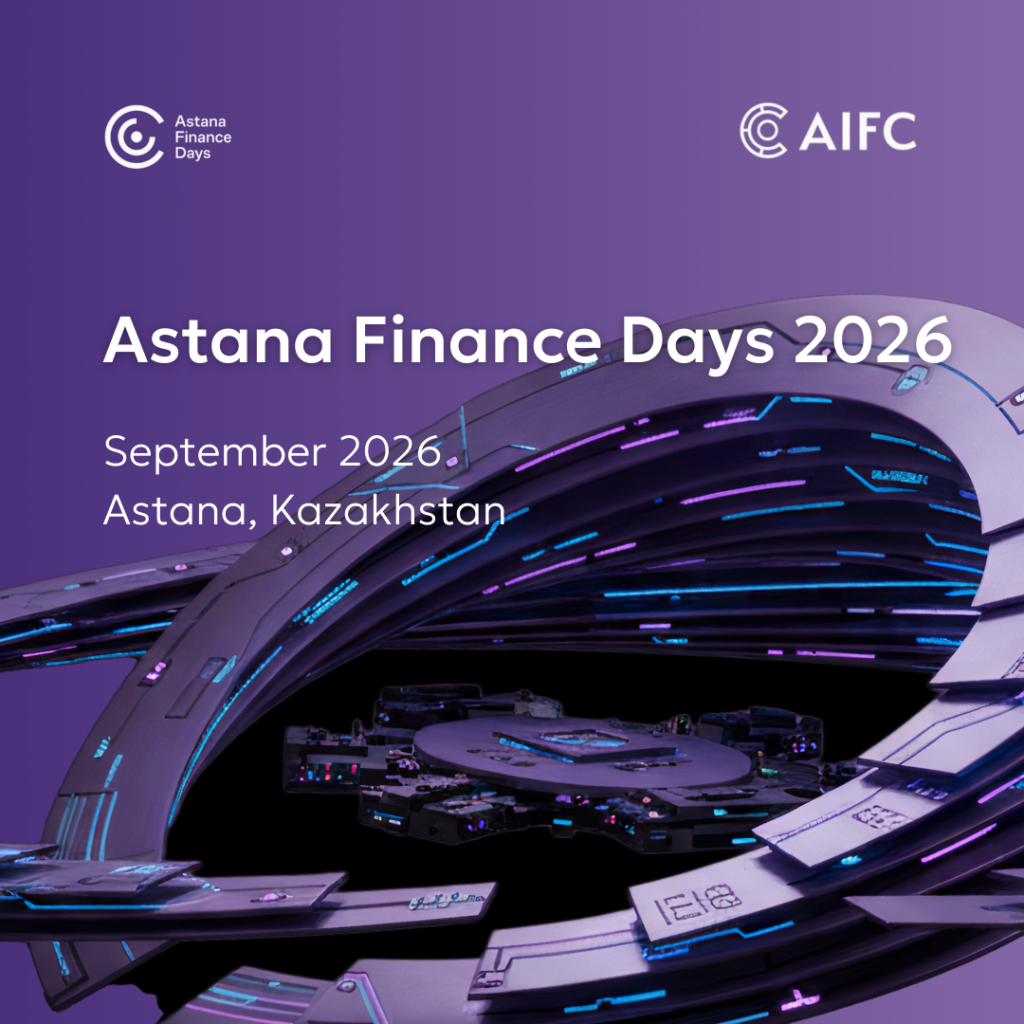 Astana Finance Days

AIFC

Astana Finance Days 2026

September 2026
Astana, Kazakhstan